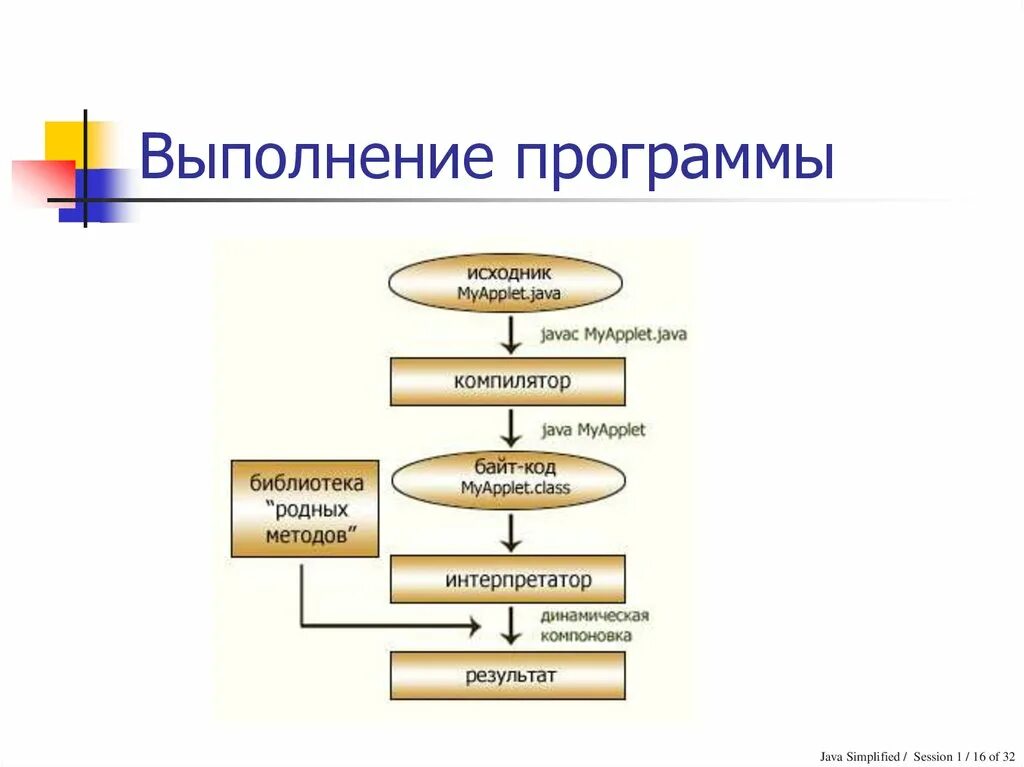 Выполнение программы

исходник
MyApplet.java

javac MyApplet.java

компилятор

java MyApplet

байт-код
MyApplet.class

библиотека
"родных
методов"

интерпретатор

динамическая
компоновка

результат

Java Simplified / Session 1 / 16 of 32